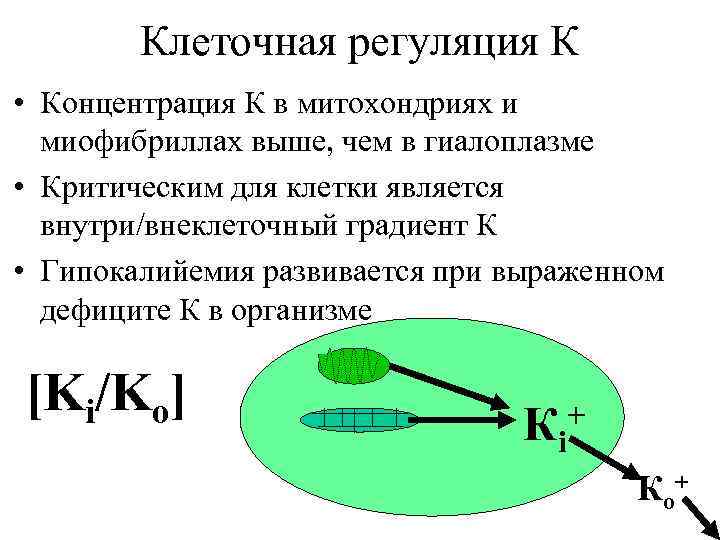 Клеточная регуляция К

• Концентрация К в митохондриях и миофибриллах выше, чем в гиалоплазме

• Критическим для клетки является внутри/внеклеточный градиент К

• Гипокалийемия развивается при выраженном дефиците К в организме

$[K_i/K_o]$

$K_i^+$

$K_o^+$